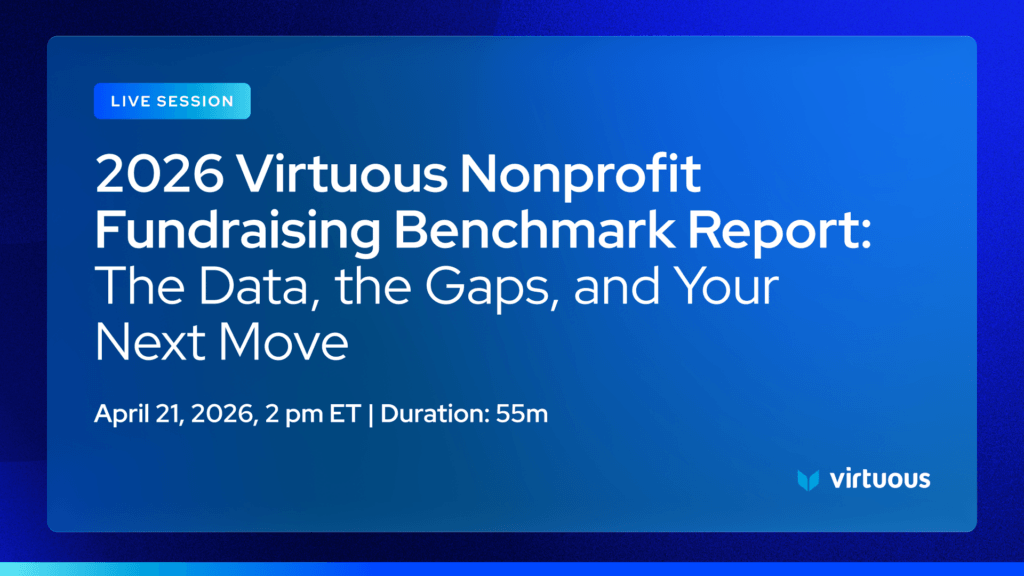 LIVE SESSION

2026 Virtuous Nonprofit Fundraising Benchmark Report: The Data, the Gaps, and Your Next Move

April 21, 2026, 2 pm ET | Duration: 55m

virtuous